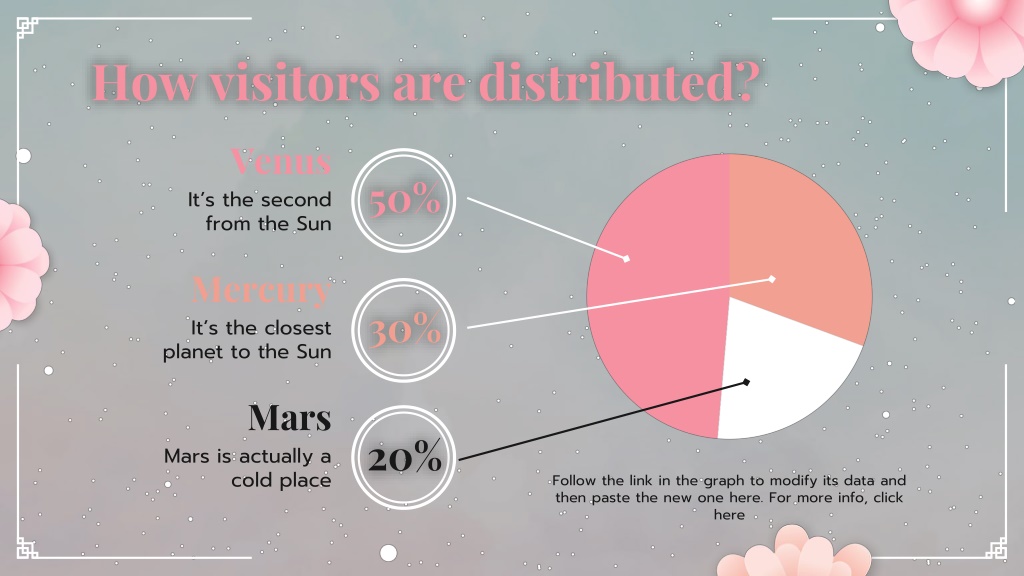 How visitors are distributed?

Venus
It's the second from the Sun
50%

Mercury
It's the closest planet to the Sun
30%

Mars
Mars is actually a cold place
20%

Follow the link in the graph to modify its data and then paste the new one here. For more info, click here